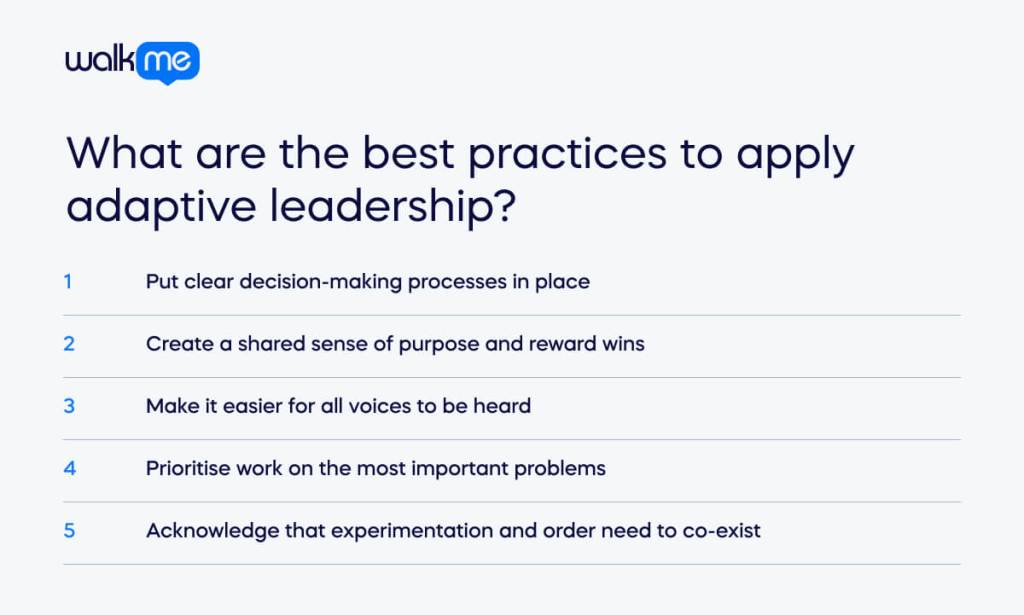 walkme

What are the best practices to apply adaptive leadership?

1 Put clear decision-making processes in place

2 Create a shared sense of purpose and reward wins

3 Make it easier for all voices to be heard

4 Prioritise work on the most important problems

5 Acknowledge that experimentation and order need to co-exist